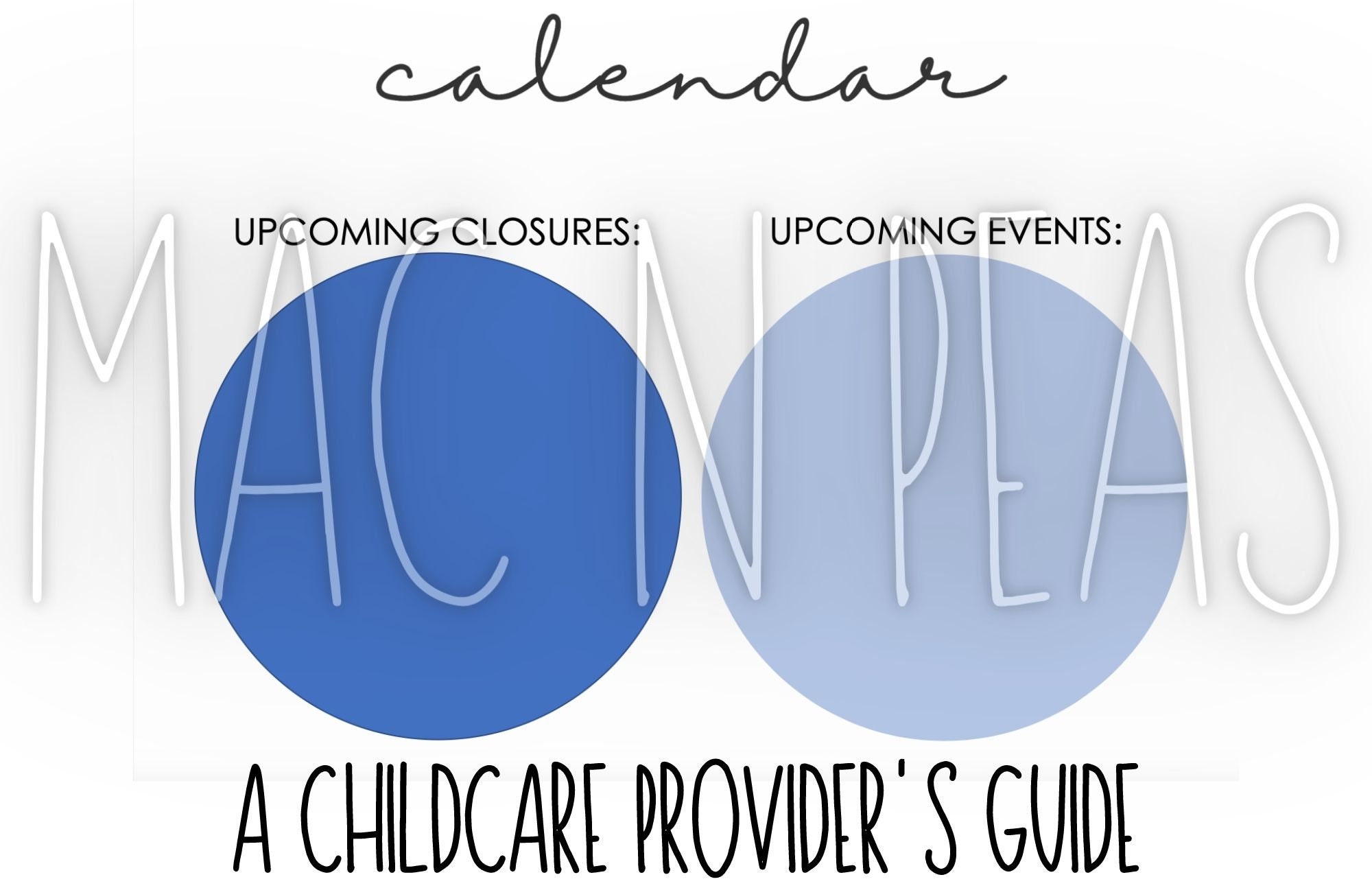 calendar

UPCOMING CLOSURES:

UPCOMING EVENTS:

MAC N PEAS

A CHILDCARE PROVIDER'S GUIDE